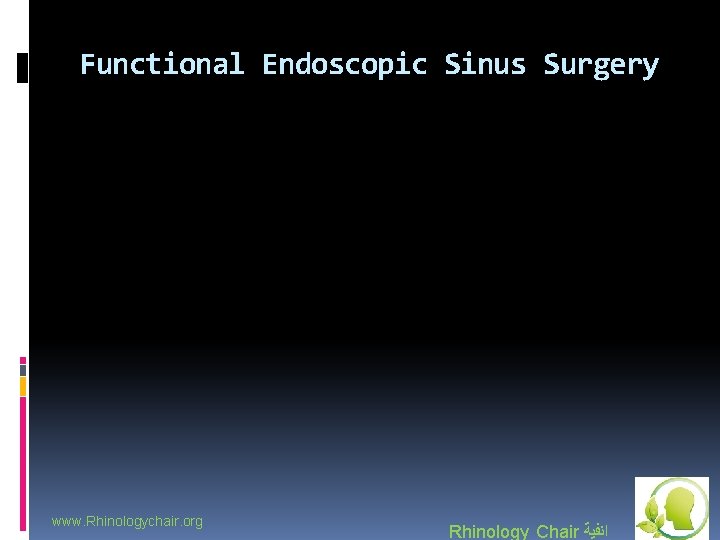 Functional Endoscopic Sinus Surgery

www.Rhinologychair.org

Rhinology Chair انفية